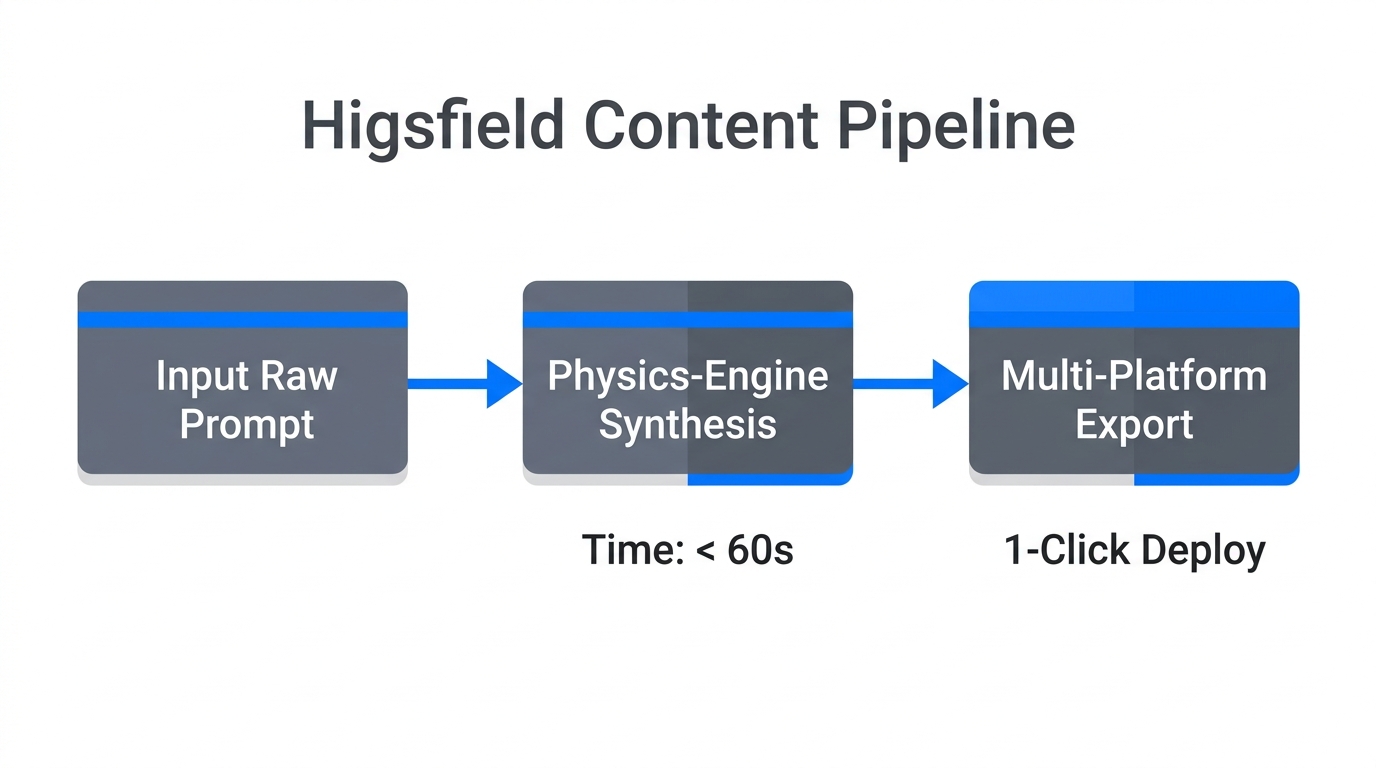 Higsfield Content Pipeline

Input Raw Prompt

Physics-Engine Synthesis

Multi-Platform Export

Time: < 60s

1-Click Deploy